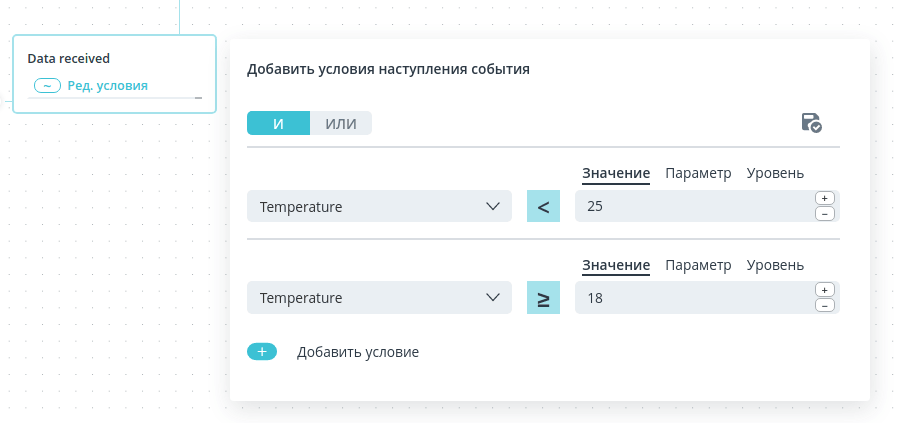 Data received

~ Ред. условия

Добавить условия наступления события

И ИЛИ

Значение Параметр Уровень

Temperature

<

25

+
−

Значение Параметр Уровень

Temperature

≥

18

+
−

+ Добавить условие